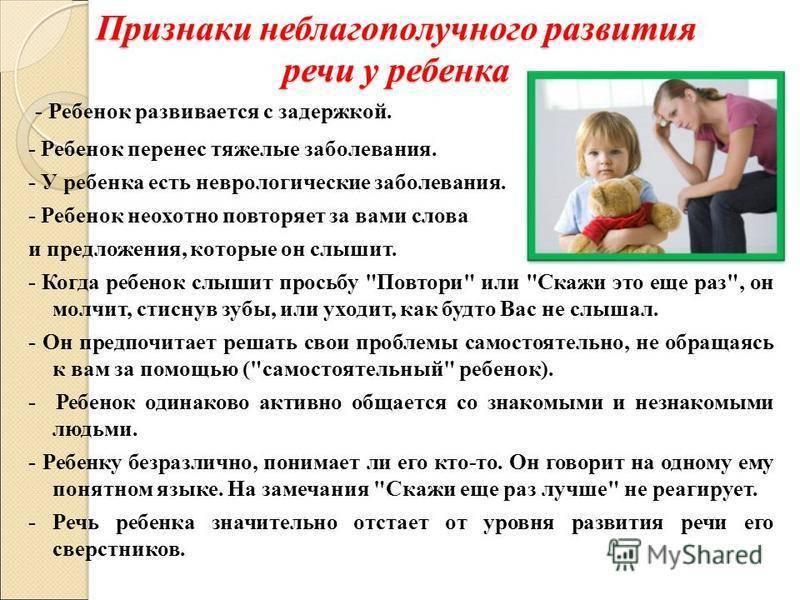 Признаки неблагополучного развития речи у ребенка

- Ребенок развивается с задержкой.

- Ребенок перенес тяжелые заболевания.

- У ребенка есть неврологические заболевания.

- Ребенок неохотно повторяет за вами слова и предложения, которые он слышит.

- Когда ребенок слышит просьбу "Повтори" или "Скажи это еще раз", он молчит, стиснув зубы, или уходит, как будто Вас не слышал.

- Он предпочитает решать свои проблемы самостоятельно, не обращаясь к вам за помощью ("самостоятельный" ребенок).

- Ребенок одинаково активно общается со знакомыми и незнакомыми людьми.

- Ребенку безразлично, понимает ли его кто-то. Он говорит на одному ему понятном языке. На замечания "Скажи еще раз лучше" не реагирует.

- Речь ребенка значительно отстает от уровня развития речи его сверстников.

MyShared